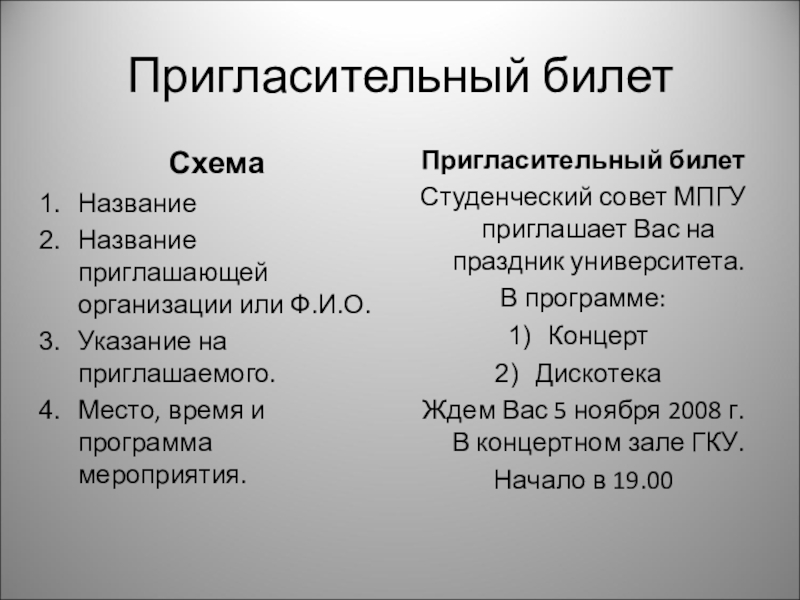 Пригласительный билет

Схема

1. Название
2. Название приглашающей организации или Ф.И.О.
3. Указание на приглашаемого.
4. Место, время и программа мероприятия.

Пригласительный билет

Студенческий совет МПГУ приглашает Вас на праздник университета.

В программе:

1) Концерт
2) Дискотека

Ждем Вас 5 ноября 2008 г. В концертном зале ГКУ.

Начало в 19.00